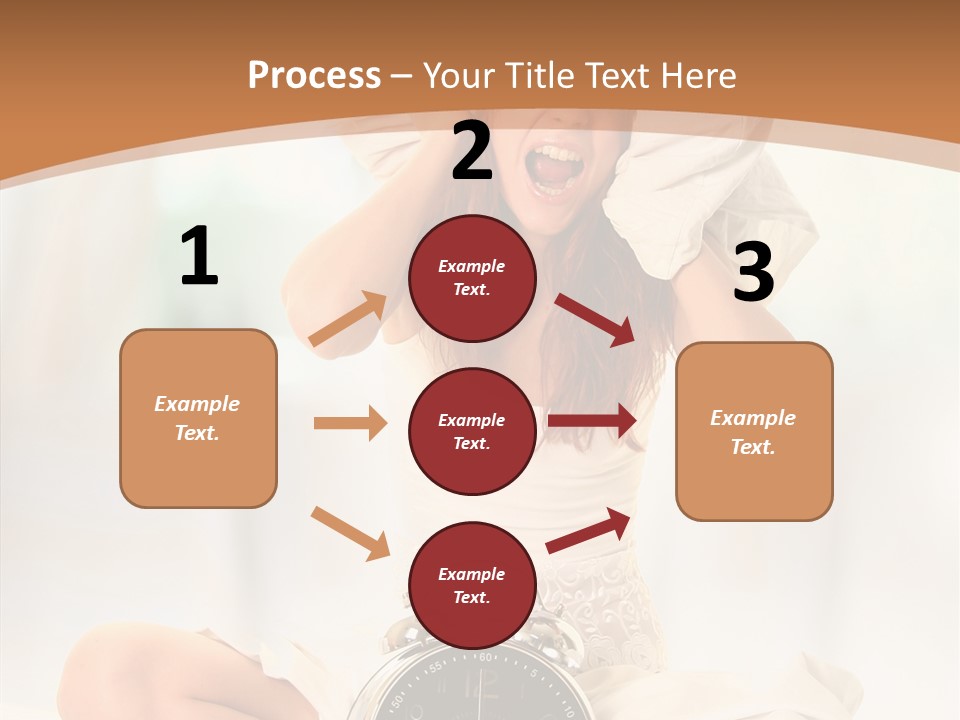 Process – Your Title Text Here

1

Example Text.

2

Example Text.

Example Text.

Example Text.

3

Example Text.